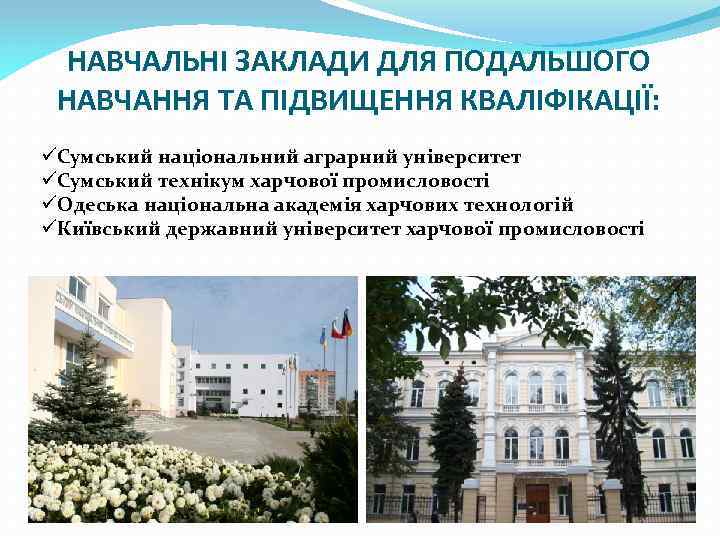 НАВЧАЛЬНІ ЗАКЛАДИ ДЛЯ ПОДАЛЬШОГО НАВЧАННЯ ТА ПІДВИЩЕННЯ КВАЛІФІКАЦІЇ:

✓Сумський національний аграрний університет
✓Сумський технікум харчової промисловості
✓Одеська національна академія харчових технологій
✓Київський державний університет харчової промисловості